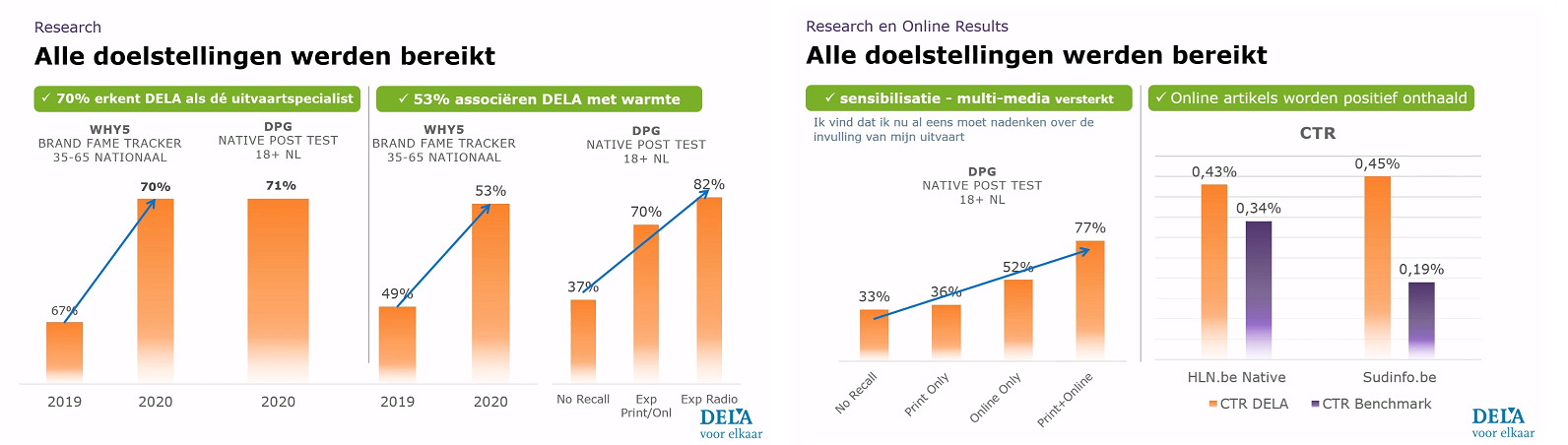 Research
Alle doelstellingen werden bereikt

✓ 70% erkent DELA als dé uitvaartspecialist

WHY5
BRAND FAME TRACKER
35-65 NATIONAAL

67%
70%
2019
2020

DPG
NATIVE POST TEST
18+ NL

71%
2020

✓ 53% associëren DELA met warmte

WHY5
BRAND FAME TRACKER
35-65 NATIONAAL

49%
53%
2019
2020

DPG
NATIVE POST TEST
18+ NL

37%
70%
82%
No Recall
Exp Print/Onl
Exp Radio

DELA
voor elkaar

Research en Online Results
Alle doelstellingen werden bereikt

✓ sensibilisatie - multi-media versterkt

Ik vind dat ik nu al eens moet nadenken over de invulling van mijn uitvaart

DPG
NATIVE POST TEST
18+ NL

33%
36%
52%
77%
No Recall
Print Only
Online Only
Print+Online

✓ Online artikels worden positief onthaald

CTR

0,43%
0,34%
0,45%
0,19%
HLN.be Native
Sudinfo.be
CTR DELA
CTR Benchmark

DELA
voor elkaar